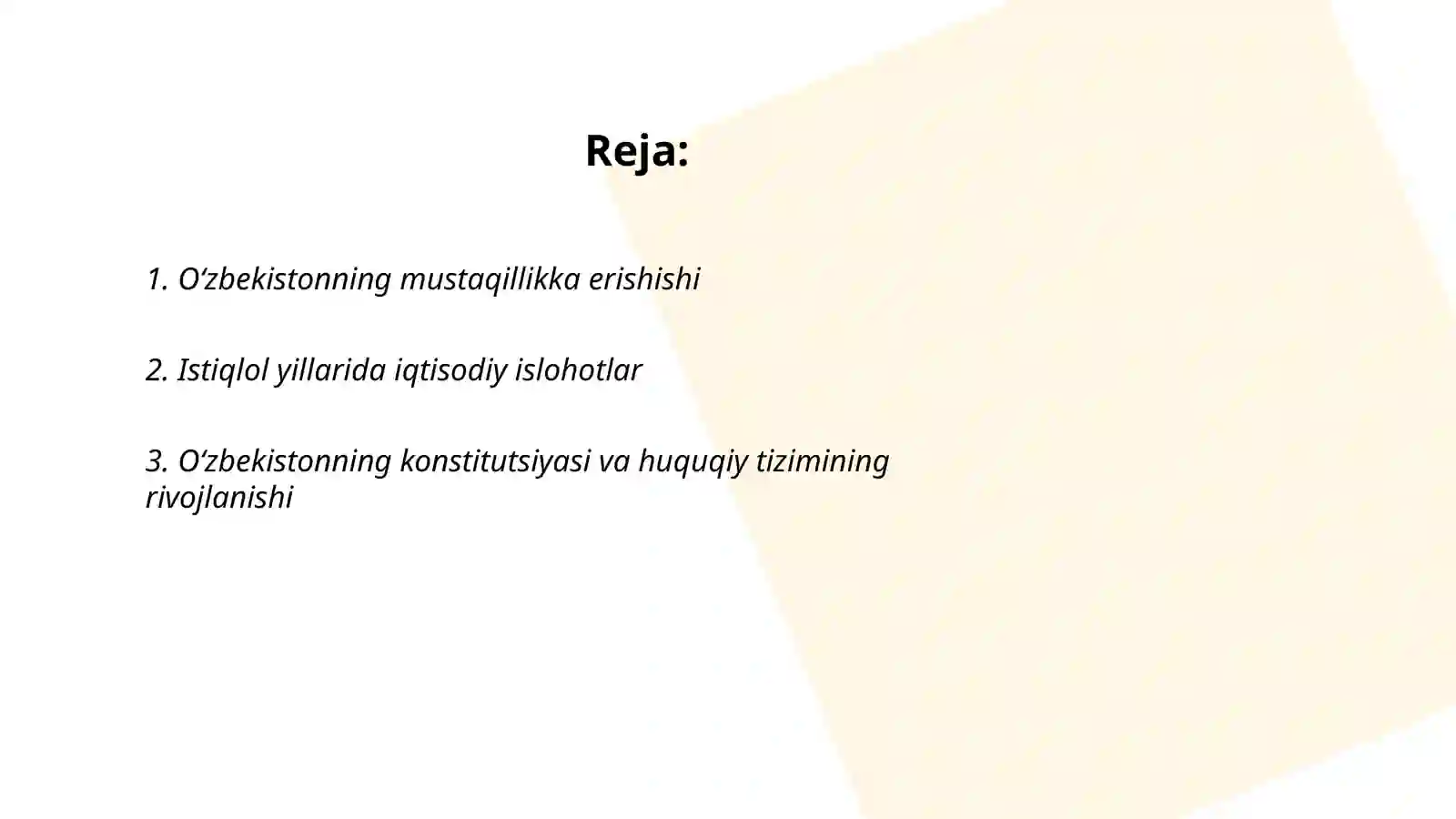 Reja:

1. O‘zbekistonning mustaqillikka erishishi

2. Istiqlol yillarida iqtisodiy islohotlar

3. O‘zbekistonning konstitutsiyasi va huquqiy tizimining rivojlanishi